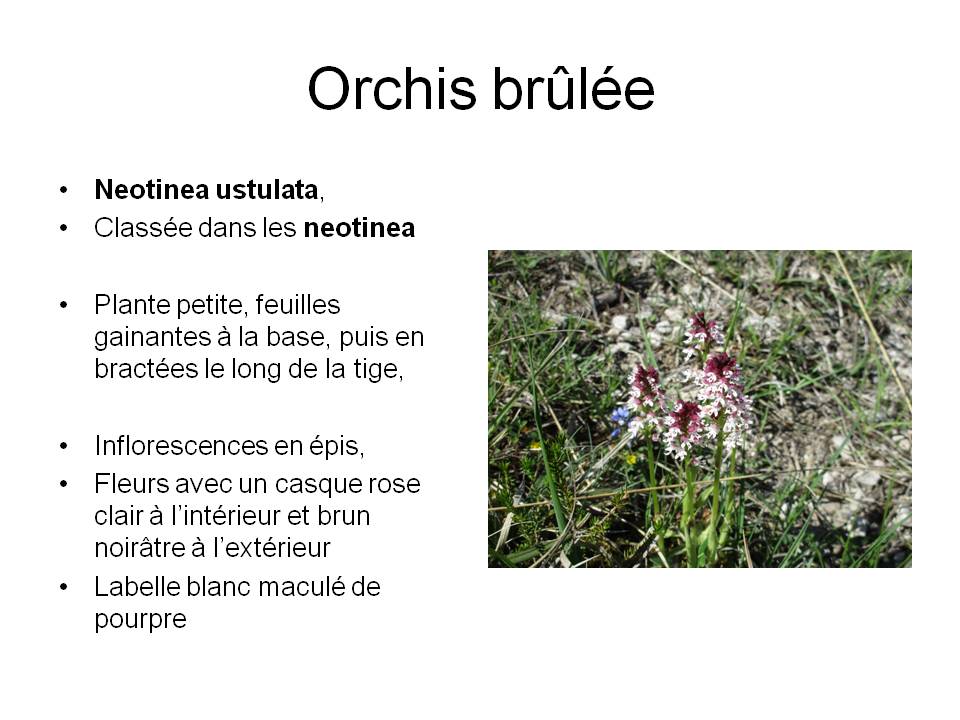 Orchis brûlée

• Neotinea ustulata,
• Classée dans les neotinea

• Plante petite, feuilles gainantes à la base, puis en bractées le long de la tige,

• Inflorescences en épis,
• Fleurs avec un casque rose clair à l'intérieur et brun noirâtre à l'extérieur
• Labelle blanc maculé de pourpre